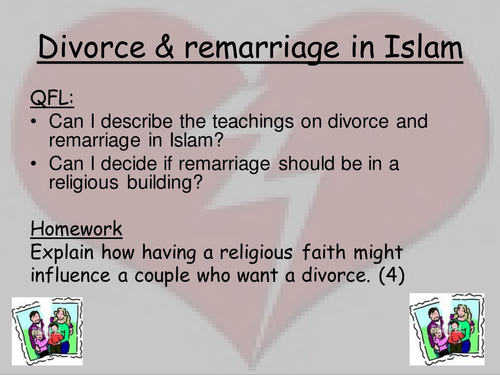 Divorce & remarriage in Islam

QFL:

• Can I describe the teachings on divorce and remarriage in Islam?
• Can I decide if remarriage should be in a religious building?

Homework

Explain how having a religious faith might influence a couple who want a divorce. (4)